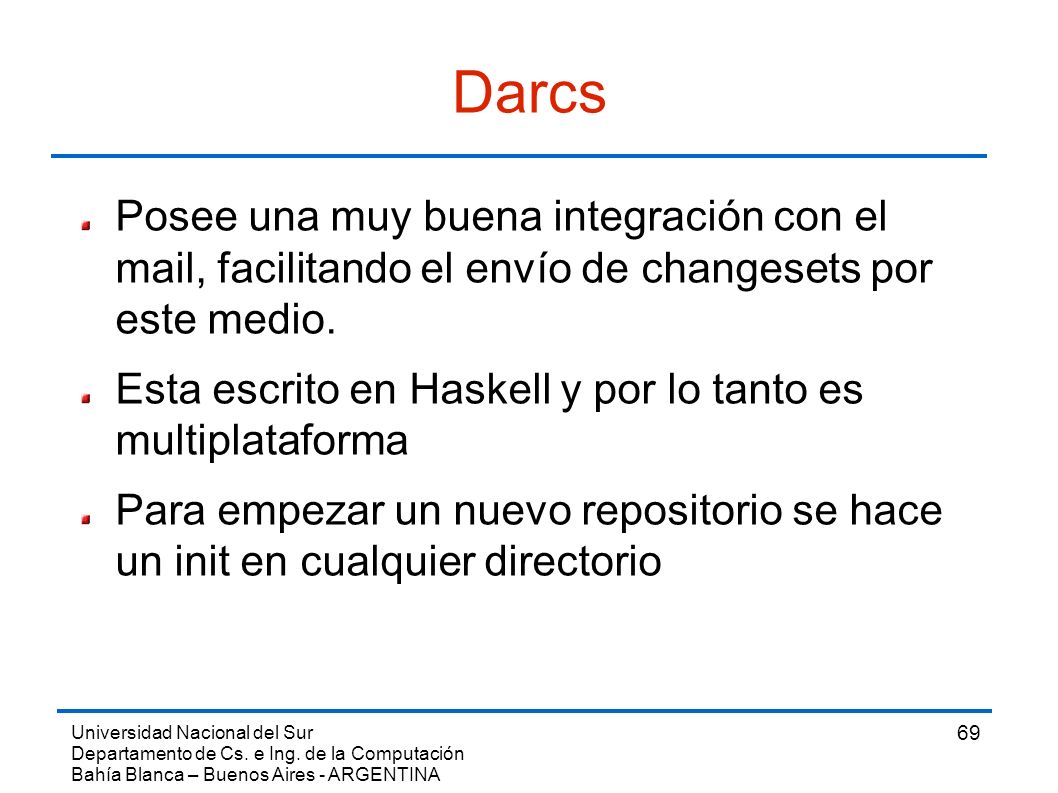 Darcs

Posee una muy buena integración con el mail, facilitando el envío de changesets por este medio.

Esta escrito en Haskell y por lo tanto es multiplataforma

Para empezar un nuevo repositorio se hace un init en cualquier directorio

Universidad Nacional del Sur
Departamento de Cs. e Ing. de la Computación
Bahía Blanca – Buenos Aires - ARGENTINA

69